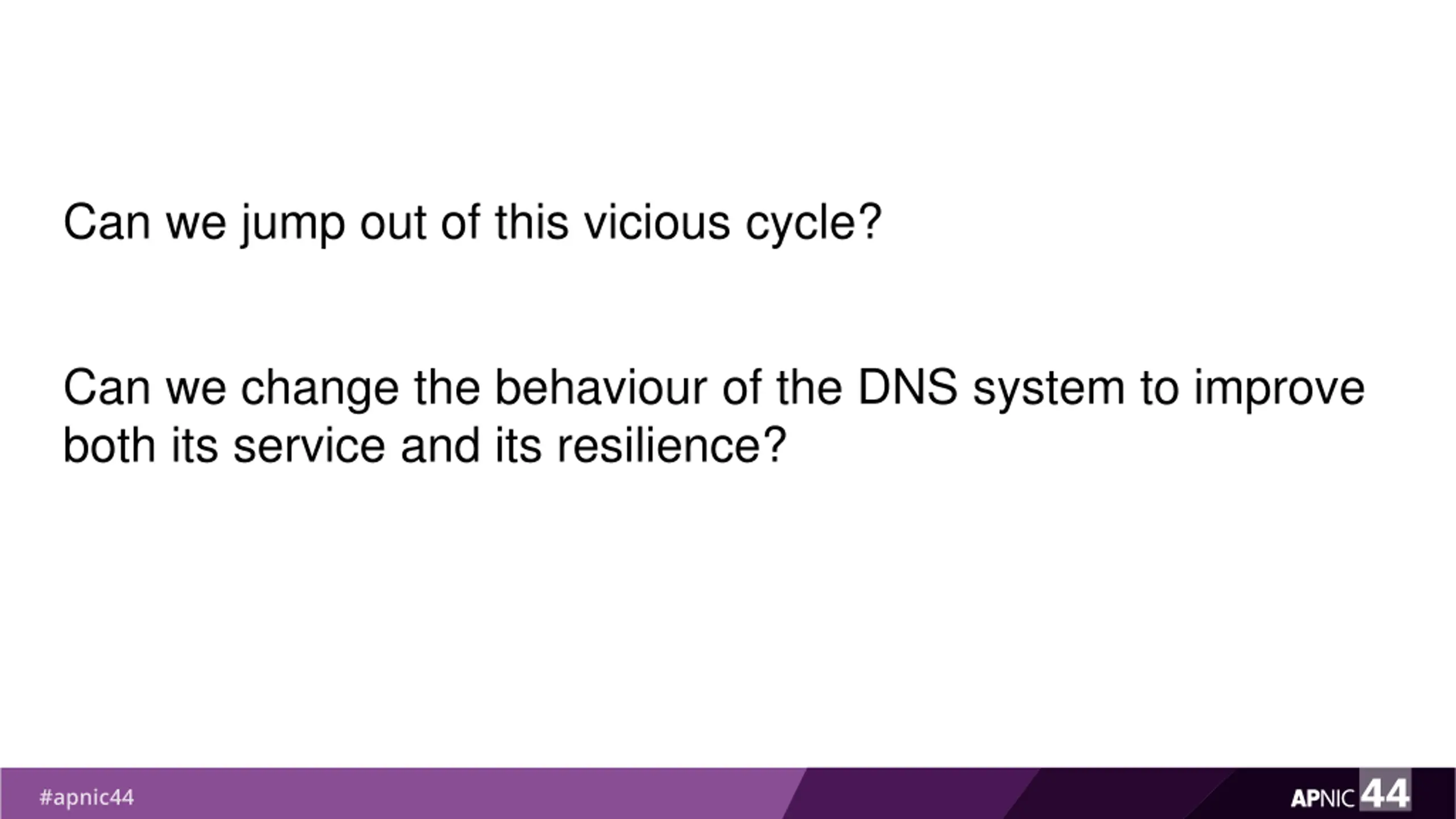 Can we jump out of this vicious cycle?

Can we change the behaviour of the DNS system to improve both its service and its resilience?

#apnic44

APNIC 44